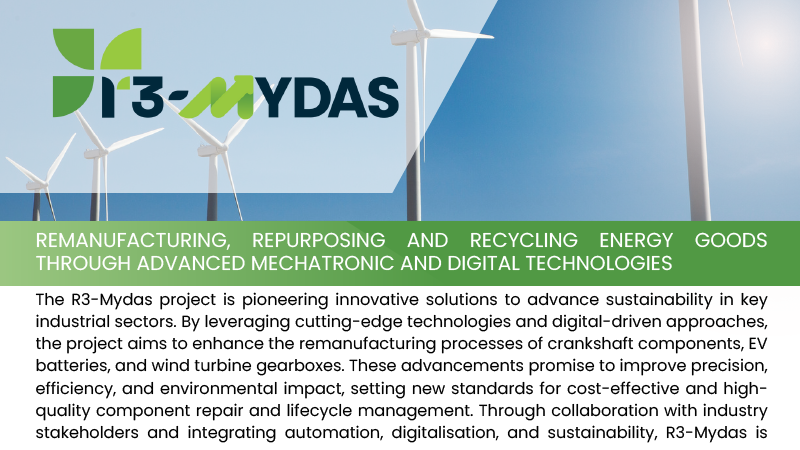 R3-MYDAS

REMANUFACTURING, REPURPOSING AND RECYCLING ENERGY GOODS THROUGH ADVANCED MECHATRONIC AND DIGITAL TECHNOLOGIES

The R3-Mydas project is pioneering innovative solutions to advance sustainability in key industrial sectors. By leveraging cutting-edge technologies and digital-driven approaches, the project aims to enhance the remanufacturing processes of crankshaft components, EV batteries, and wind turbine gearboxes. These advancements promise to improve precision, efficiency, and environmental impact, setting new standards for cost-effective and high-quality component repair and lifecycle management. Through collaboration with industry stakeholders and integrating automation, digitalisation, and sustainability, R3-Mydas is